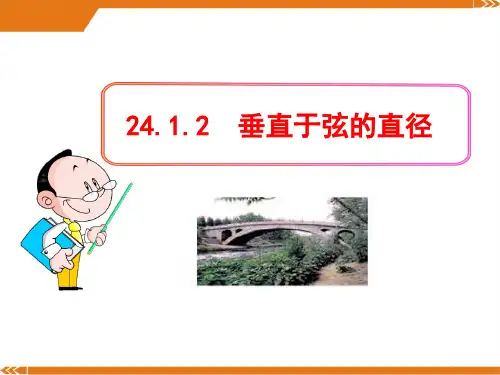 24.1.2　垂直于弦的直径